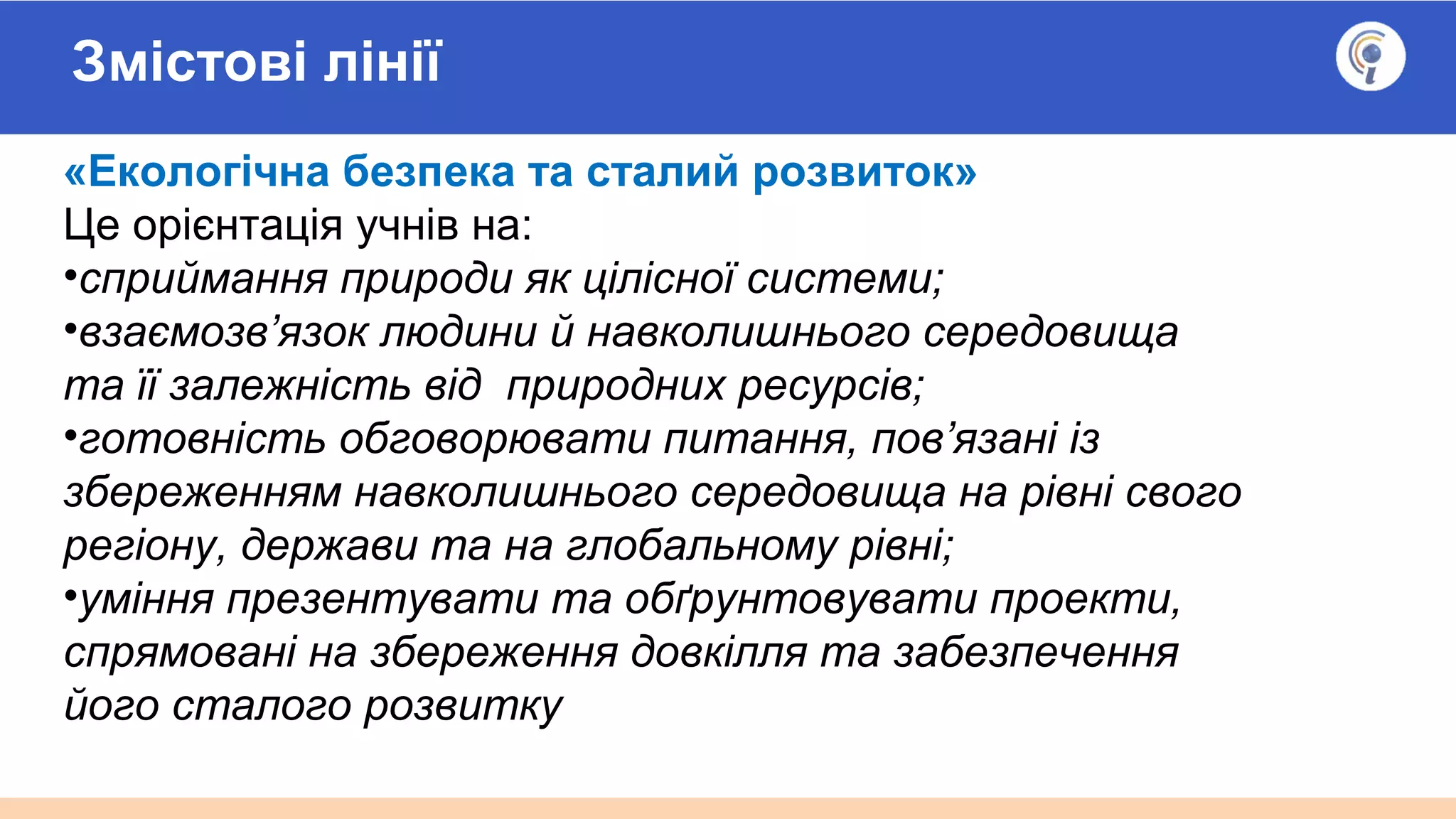 Змістові лінії

«Екологічна безпека та сталий розвиток»
Це орієнтація учнів на:
•сприймання природи як цілісної системи;
•взаємозв’язок людини й навколишнього середовища та її залежність від природних ресурсів;
•готовність обговорювати питання, пов’язані із збереженням навколишнього середовища на рівні свого регіону, держави та на глобальному рівні;
•уміння презентувати та обґрунтовувати проекти, спрямовані на збереження довкілля та забезпечення його сталого розвитку